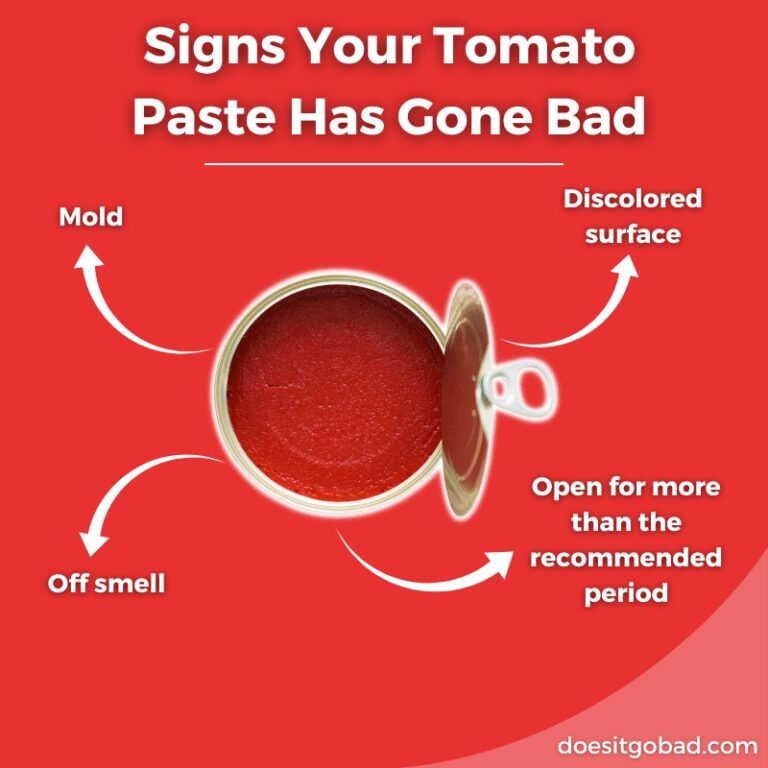 Signs Your Tomato Paste Has Gone Bad

Mold

Discolored surface

Off smell

Open for more than the recommended period

doesitgobad.com